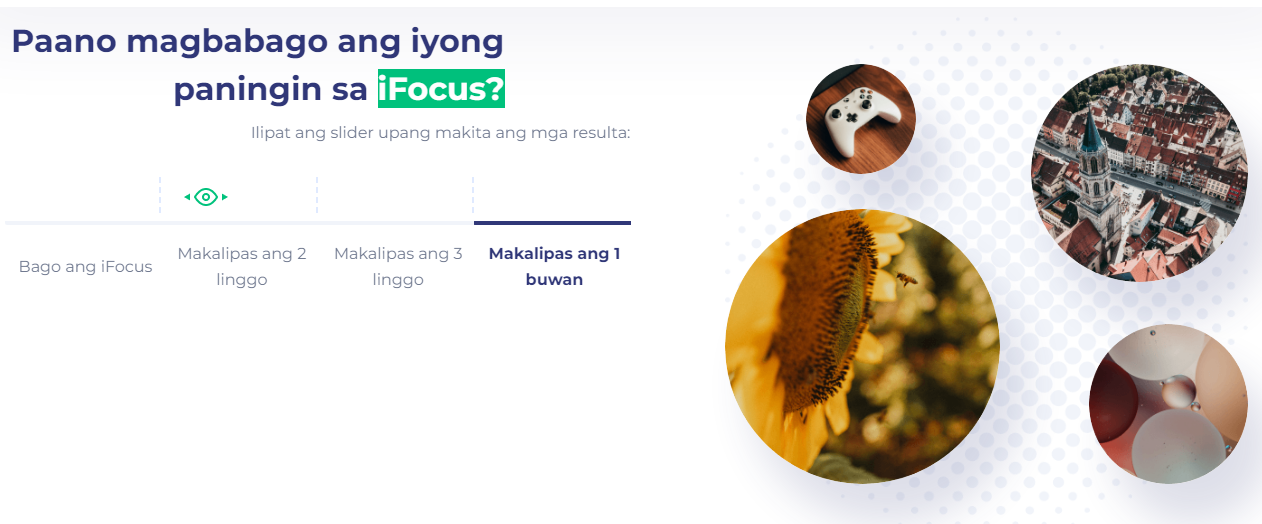 Paano magbabago ang iyong paningin sa iFocus?

Ilipat ang slider upang makita ang mga resulta:

Bago ang iFocus

Makalipas ang 2 linggo

Makalipas ang 3 linggo

Makalipas ang 1 buwan